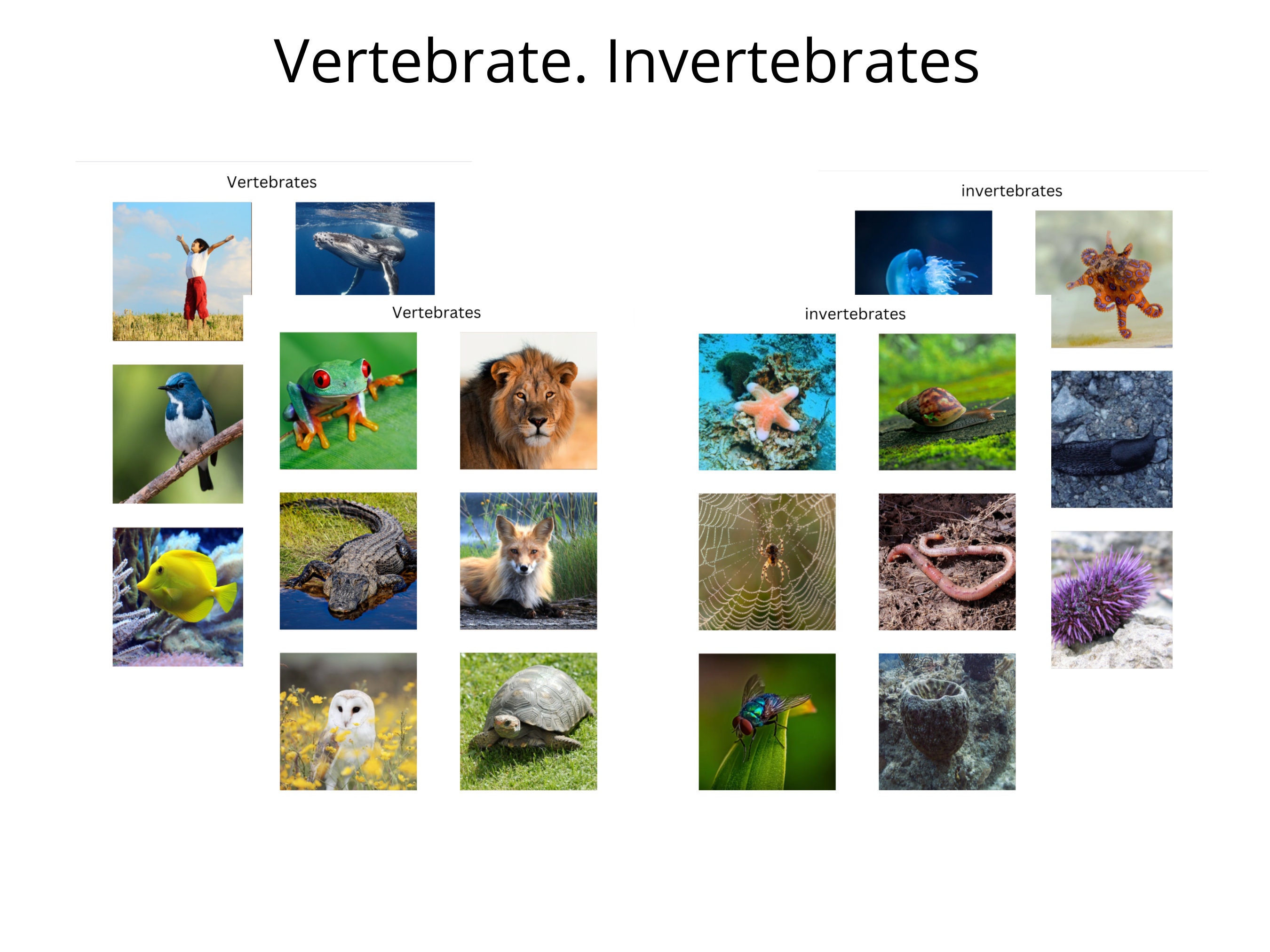 Vertebrate. Invertebrates

Vertebrates

Vertebrates

invertebrates

invertebrates